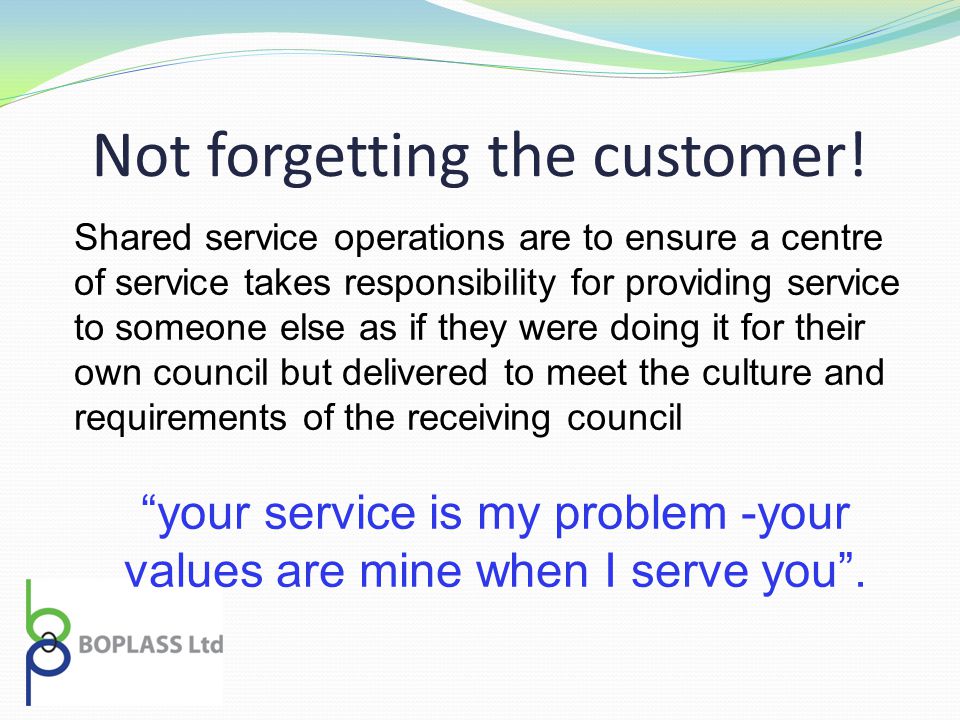 Not forgetting the customer!

Shared service operations are to ensure a centre of service takes responsibility for providing service to someone else as if they were doing it for their own council but delivered to meet the culture and requirements of the receiving council

“your service is my problem -your values are mine when I serve you”.

BOPLASS Ltd